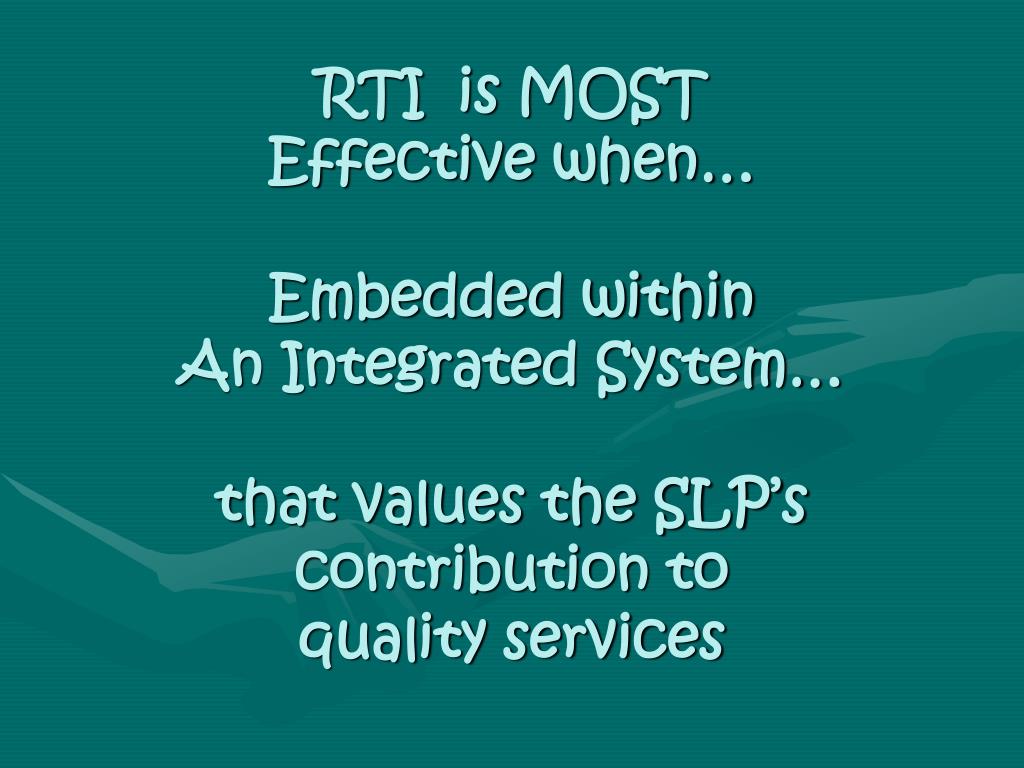 RTI is MOST
Effective when…

Embedded within
An Integrated System…

that values the SLP's
contribution to
quality services